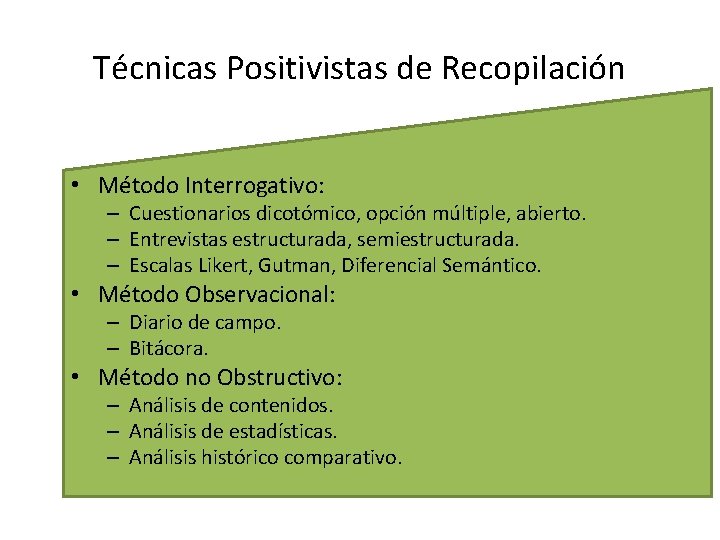 Técnicas Positivistas de Recopilación

• Método Interrogativo:
  – Cuestionarios dicotómico, opción múltiple, abierto.
  – Entrevistas estructurada, semiestructurada.
  – Escalas Likert, Gutman, Diferencial Semántico.
• Método Observacional:
  – Diario de campo.
  – Bitácora.
• Método no Obstructivo:
  – Análisis de contenidos.
  – Análisis de estadísticas.
  – Análisis histórico comparativo.